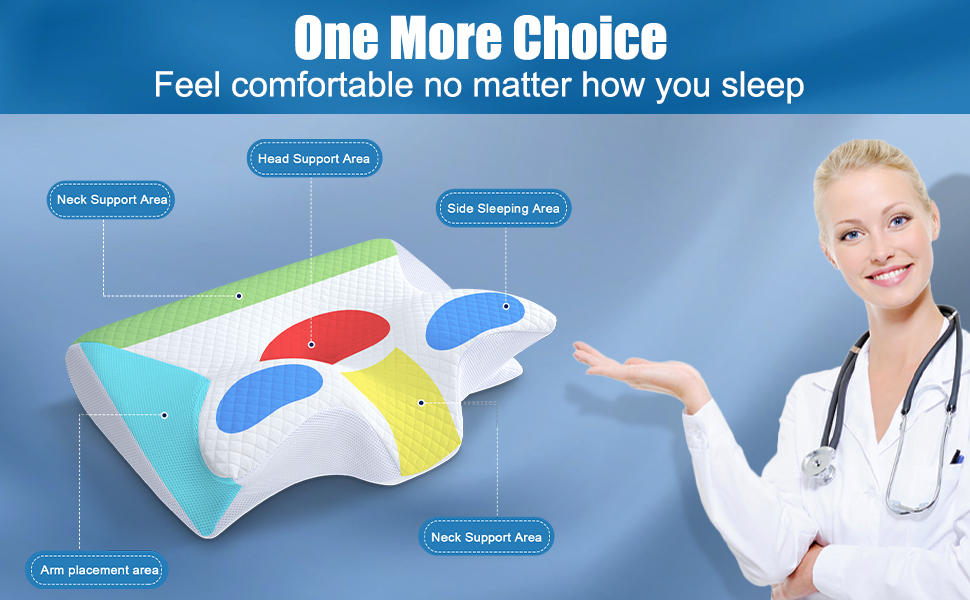 One More Choice
Feel comfortable no matter how you sleep

Head Support Area

Neck Support Area

Side Sleeping Area

Neck Support Area

Arm placement area